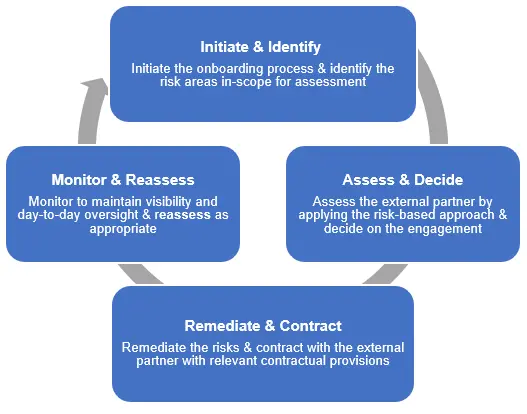 Initiate & Identify
Initiate the onboarding process & identify the risk areas in-scope for assessment

Assess & Decide
Assess the external partner by applying the risk-based approach & decide on the engagement

Remediate & Contract
Remediate the risks & contract with the external partner with relevant contractual provisions

Monitor & Reassess
Monitor to maintain visibility and day-to-day oversight & reassess as appropriate